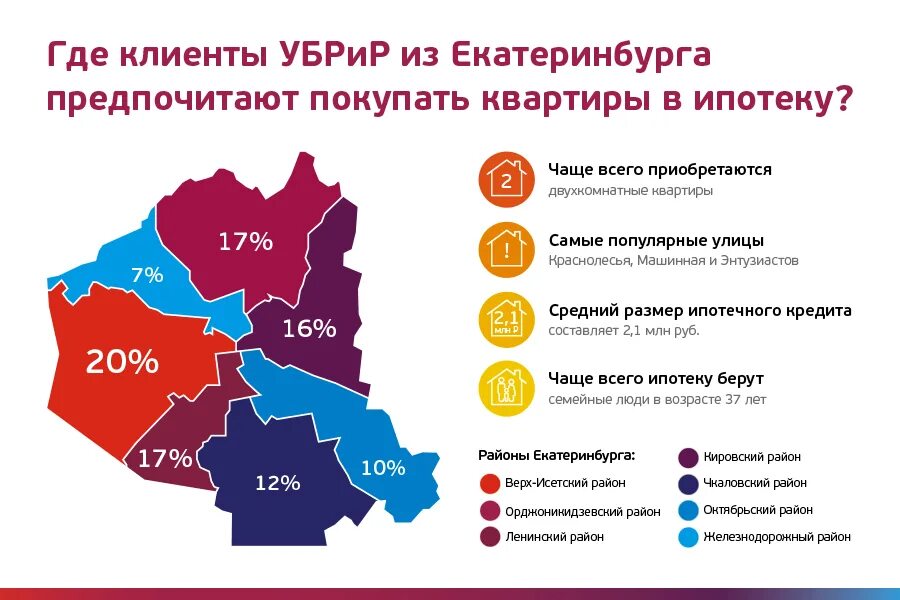 Где клиенты УБРиР из Екатеринбурга предпочитают покупать квартиры в ипотеку?

17%

7%

16%

20%

17%

12%

10%

2

Чаще всего приобретаются
двухкомнатные квартиры

!

Самые популярные улицы
Краснолесья, Машинная и Энтузиастов

2,1 млн ₽

Средний размер ипотечного кредита
составляет 2,1 млн руб.

Чаще всего ипотеку берут
семейные люди в возрасте 37 лет

Районы Екатеринбурга:
Верх-Исетский район
Орджоникидзевский район
Ленинский район
Кировский район
Чкаловский район
Октябрьский район
Железнодорожный район